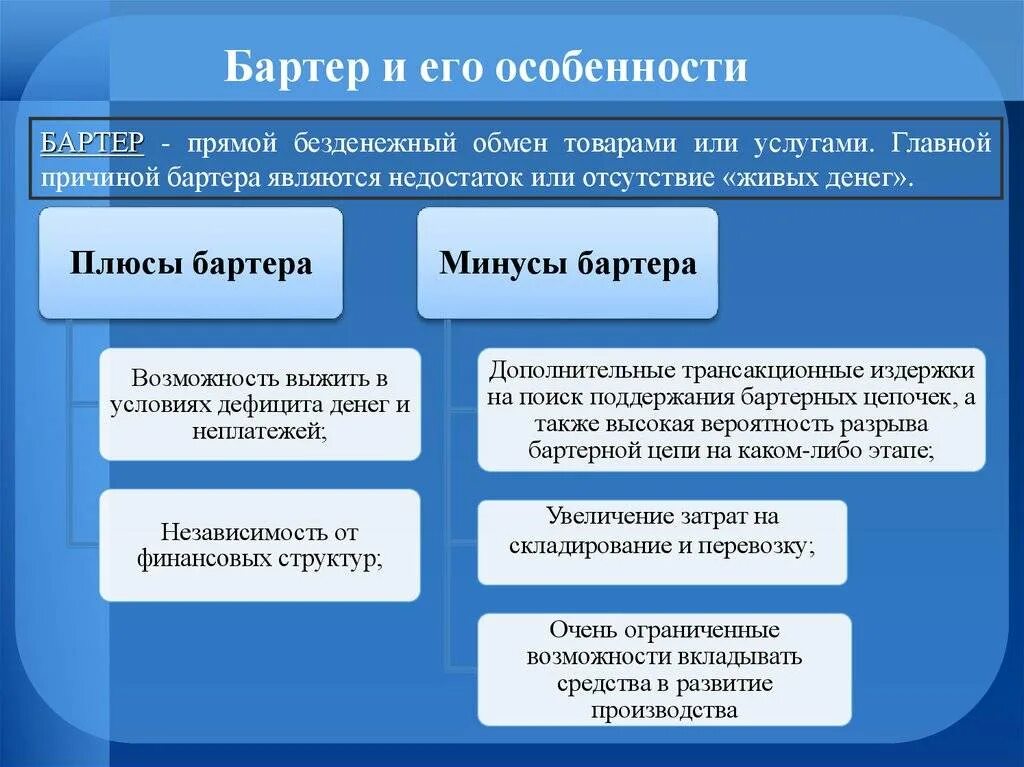 Бартер и его особенности

БАРТЕР - прямой безденежный обмен товарами или услугами. Главной причиной бартера являются недостаток или отсутствие «живых денег».

Плюсы бартера

Возможность выжить в условиях дефицита денег и неплатежей;

Независимость от финансовых структур;

Минусы бартера

Дополнительные трансакционные издержки на поиск поддержания бартерных цепочек, а также высокая вероятность разрыва бартерной цепи на каком-либо этапе;

Увеличение затрат на складирование и перевозку;

Очень ограниченные возможности вкладывать средства в развитие производства